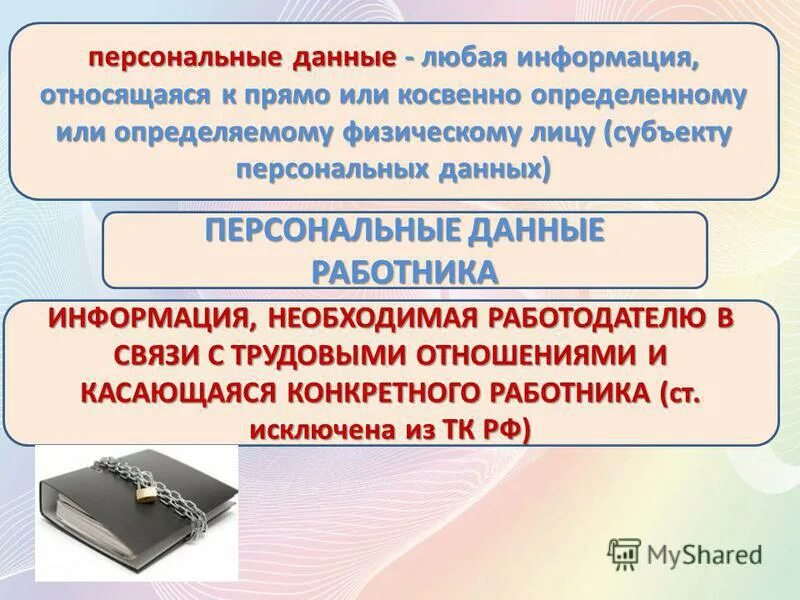 персональные данные - любая информация, относящаяся к прямо или косвенно определенному или определяемому физическому лицу (субъекту персональных данных)

ПЕРСОНАЛЬНЫЕ ДАННЫЕ РАБОТНИКА

ИНФОРМАЦИЯ, НЕОБХОДИМАЯ РАБОТОДАТЕЛЮ В СВЯЗИ С ТРУДОВЫМИ ОТНОШЕНИЯМИ И КАСАЮЩАЯСЯ КОНКРЕТНОГО РАБОТНИКА (ст. исключена из ТК РФ)

MyShared